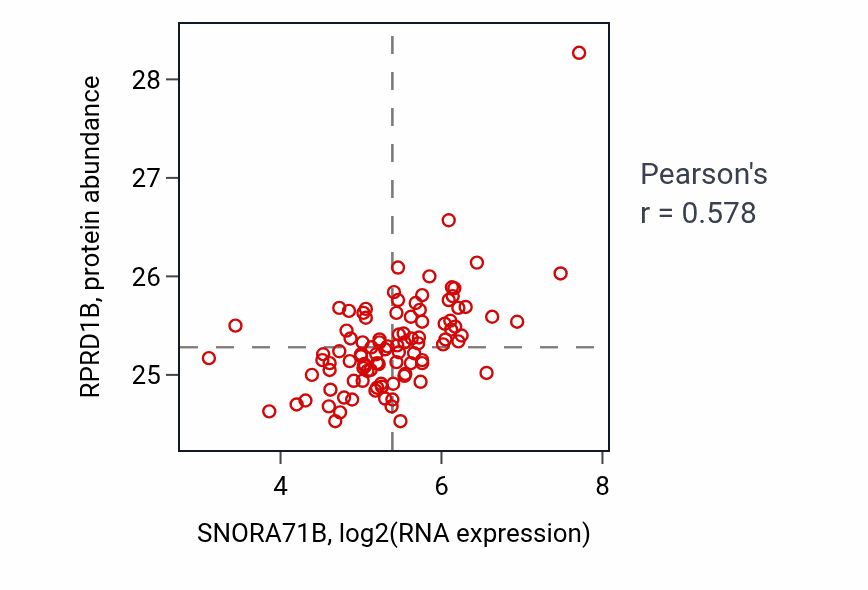 RPRD1B, protein abundance

28

27

26

25

4

6

8

SNORA71B, log2(RNA expression)

Pearson's
r = 0.578